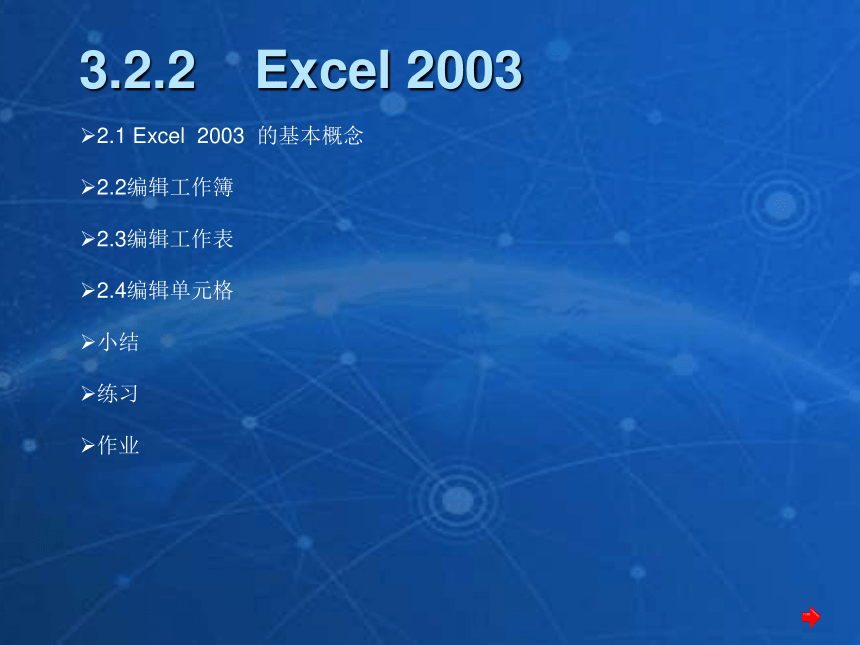 3.2.2 Excel 2003

➢2.1 Excel 2003 的基本概念

➢2.2编辑工作簿

➢2.3编辑工作表

➢2.4编辑单元格

➢小结

➢练习

➢作业